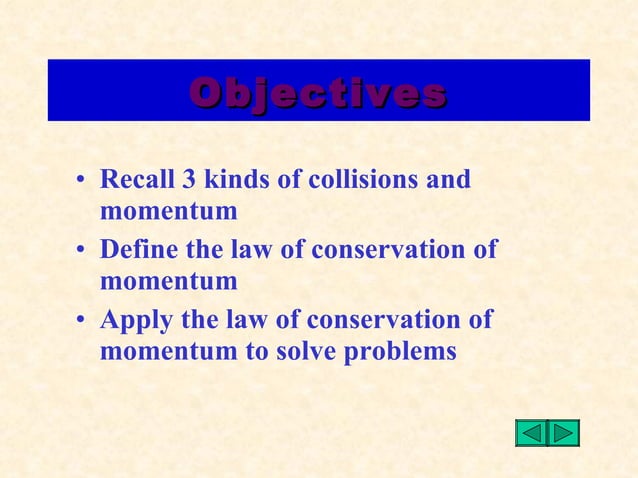 Objectives

• Recall 3 kinds of collisions and momentum
• Define the law of conservation of momentum
• Apply the law of conservation of momentum to solve problems